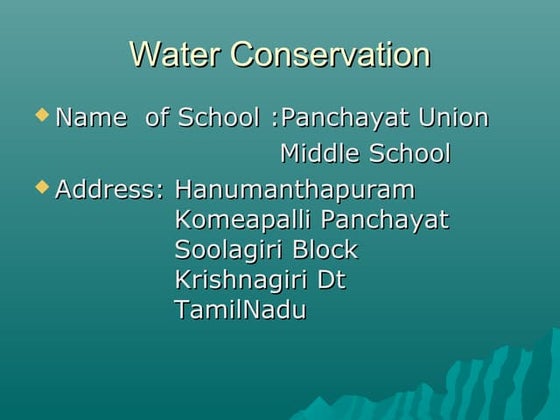 Water Conservation

Name of School :Panchayat Union Middle School

Address: Hanumanthapuram
Komeapalli Panchayat
Soolagiri Block
Krishnagiri Dt
TamilNadu